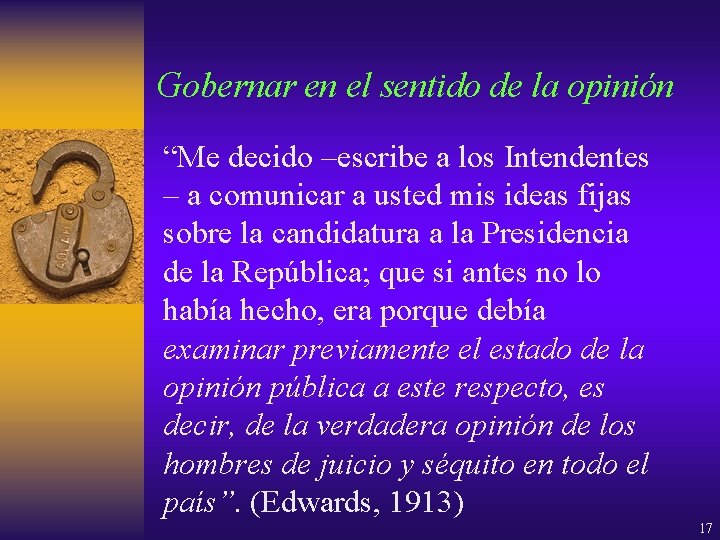 Gobernar en el sentido de la opinión

“Me decido –escribe a los Intendentes – a comunicar a usted mis ideas fijas sobre la candidatura a la Presidencia de la República; que si antes no lo había hecho, era porque debía examinar previamente el estado de la opinión pública a este respecto, es decir, de la verdadera opinión de los hombres de juicio y séquito en todo el país”. (Edwards, 1913)

17